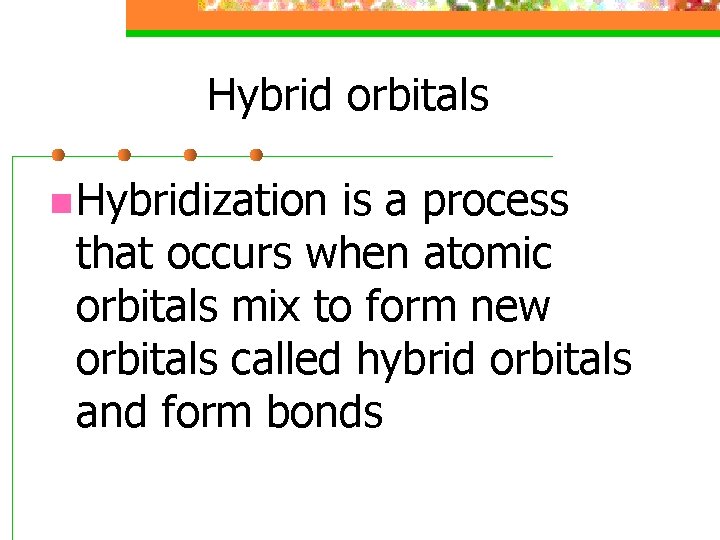 Hybrid orbitals

Hybridization is a process that occurs when atomic orbitals mix to form new orbitals called hybrid orbitals and form bonds